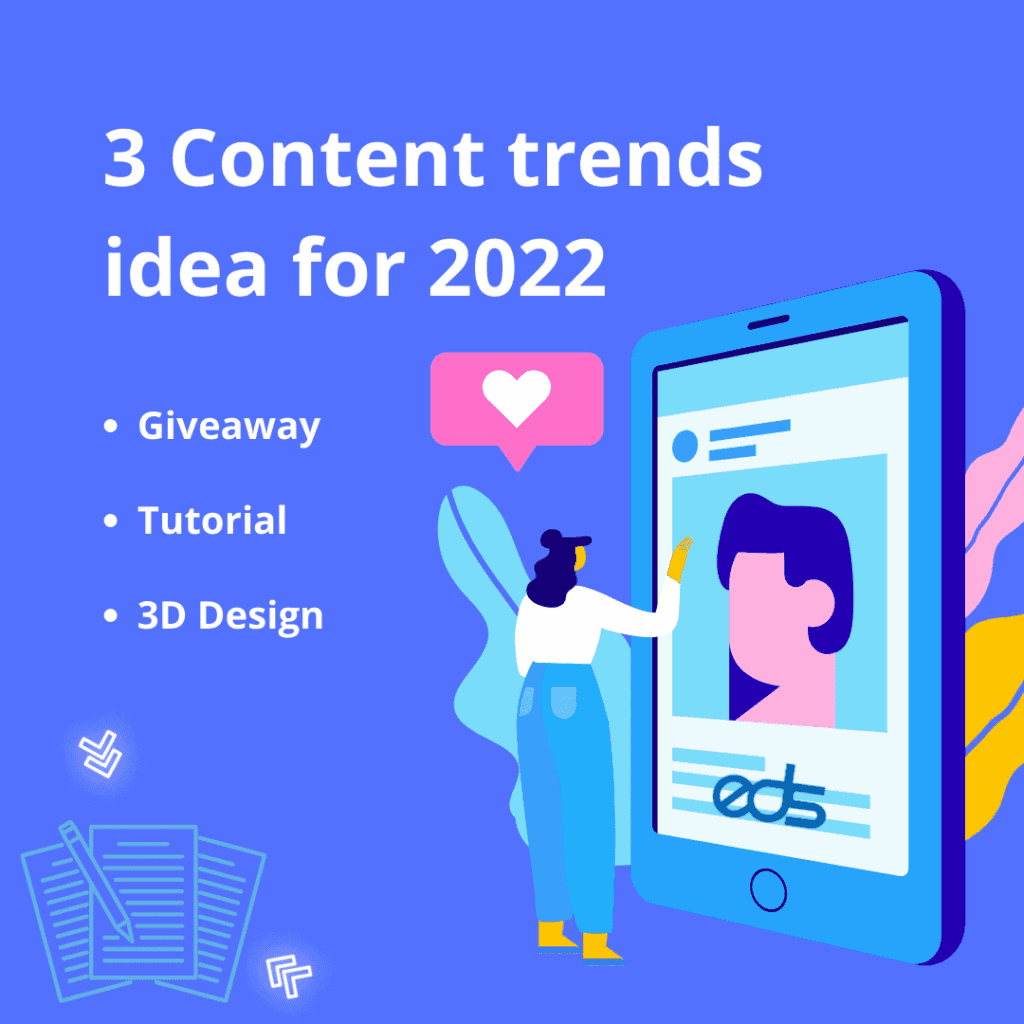 3 Content trends idea for 2022

• Giveaway
• Tutorial
• 3D Design

eds